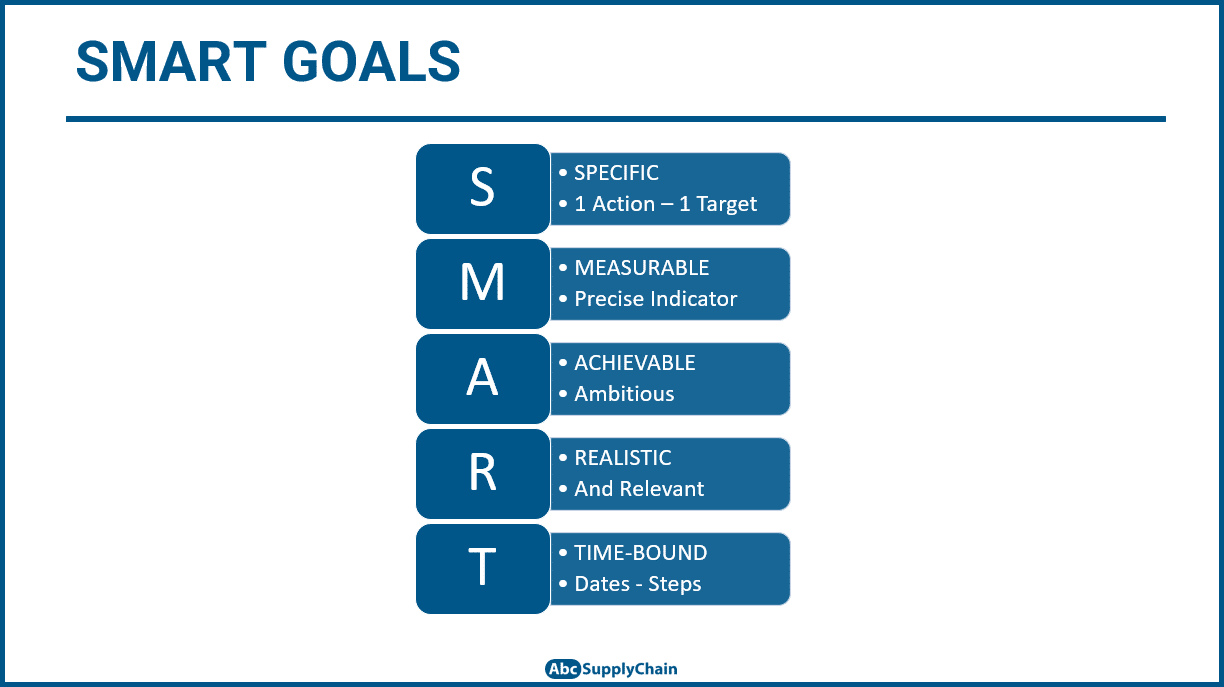 SMART GOALS

S
• SPECIFIC
• 1 Action – 1 Target

M
• MEASURABLE
• Precise Indicator

A
• ACHIEVABLE
• Ambitious

R
• REALISTIC
• And Relevant

T
• TIME-BOUND
• Dates - Steps

Abc SupplyChain